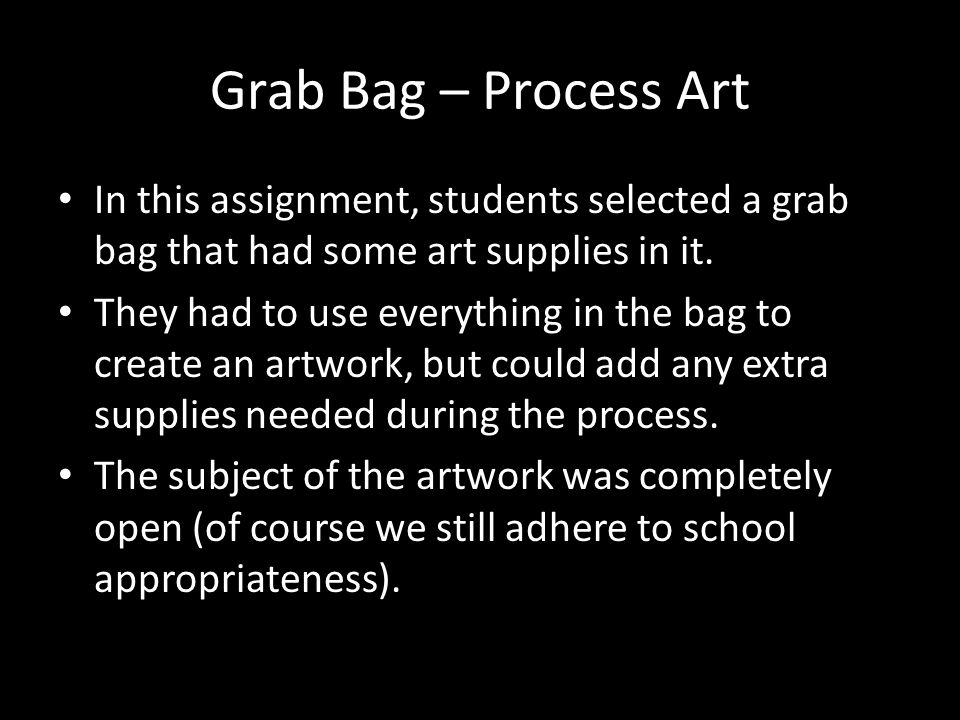 Grab Bag – Process Art

• In this assignment, students selected a grab bag that had some art supplies in it.
• They had to use everything in the bag to create an artwork, but could add any extra supplies needed during the process.
• The subject of the artwork was completely open (of course we still adhere to school appropriateness).